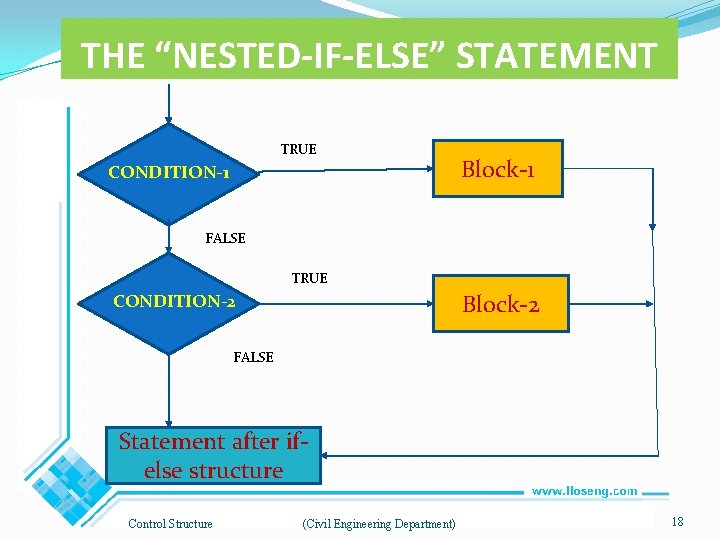 THE “NESTED-IF-ELSE” STATEMENT

CONDITION-1

TRUE

Block-1

FALSE

CONDITION-2

TRUE

Block-2

FALSE

Statement after if-else structure

www.lloseng.com

Control Structure

(Civil Engineering Department)

18